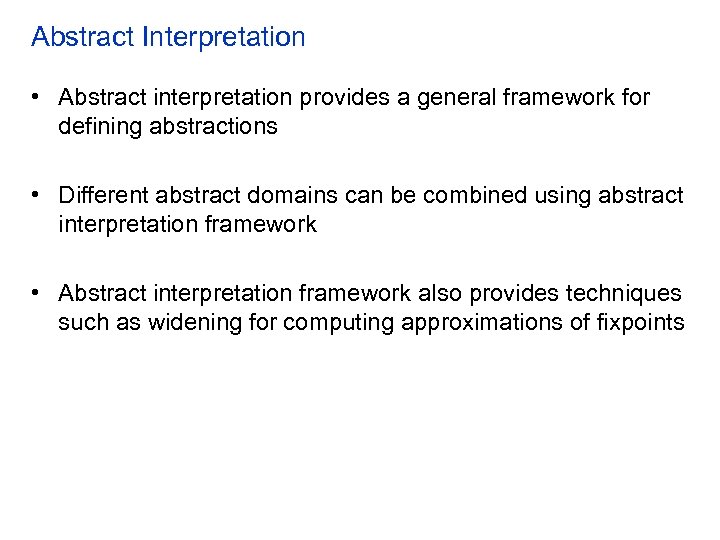 Abstract Interpretation

• Abstract interpretation provides a general framework for defining abstractions

• Different abstract domains can be combined using abstract interpretation framework

• Abstract interpretation framework also provides techniques such as widening for computing approximations of fixpoints